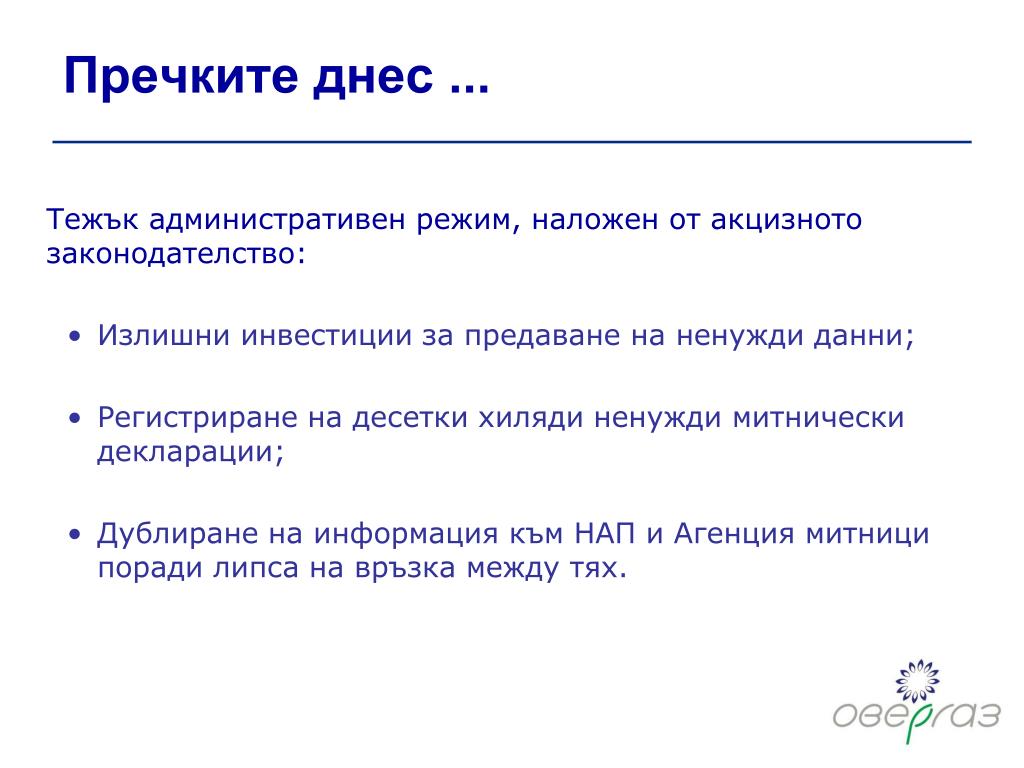 Пречките днес ...

Тежък административен режим, наложен от акцизното законодателство:

• Излишни инвестиции за предаване на ненужди данни;

• Регистриране на десетки хиляди ненужди митнически декларации;

• Дублиране на информация към НАП и Агенция митници поради липса на връзка между тях.

овергаз